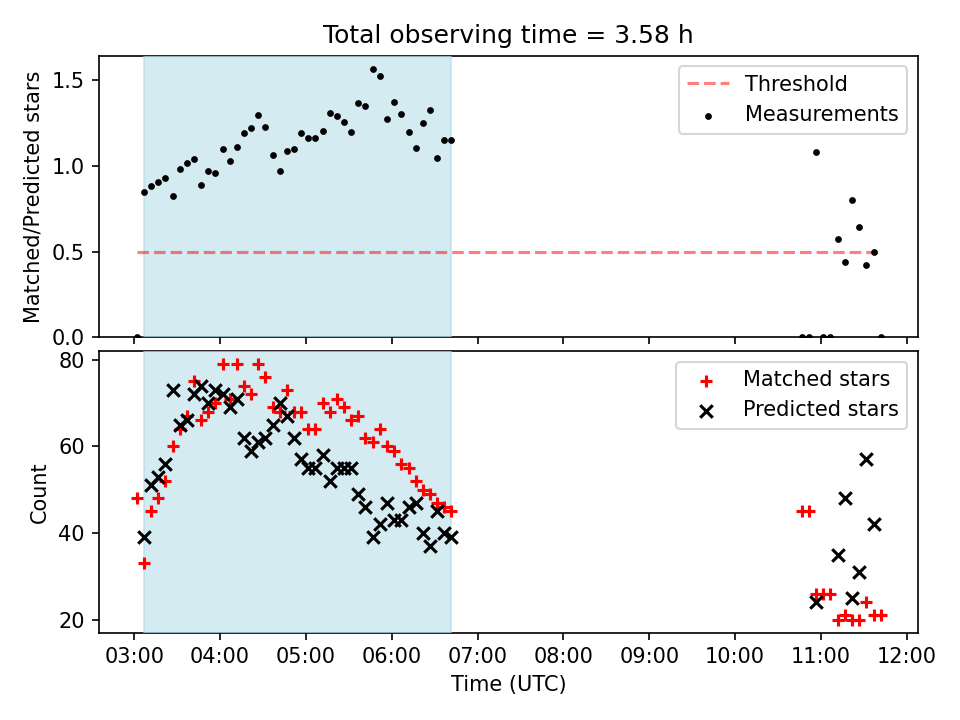 Total observing time = 3.58 h

Matched/Predicted stars

1.5
1.0
0.5
0.0

Threshold
Measurements

Count

80
60
40
20

Matched stars
Predicted stars

03:00 04:00 05:00 06:00 07:00 08:00 09:00 10:00 11:00 12:00

Time (UTC)